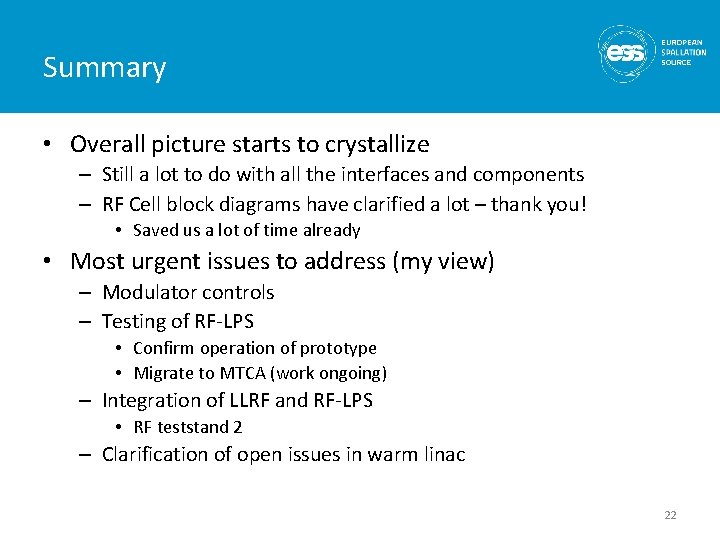 Summary

ess EUROPEAN SPALLATION SOURCE

• Overall picture starts to crystallize
– Still a lot to do with all the interfaces and components
– RF Cell block diagrams have clarified a lot – thank you!
• Saved us a lot of time already

• Most urgent issues to address (my view)
– Modulator controls
– Testing of RF-LPS
• Confirm operation of prototype
• Migrate to MTCA (work ongoing)
– Integration of LLRF and RF-LPS
• RF teststand 2
– Clarification of open issues in warm linac

22